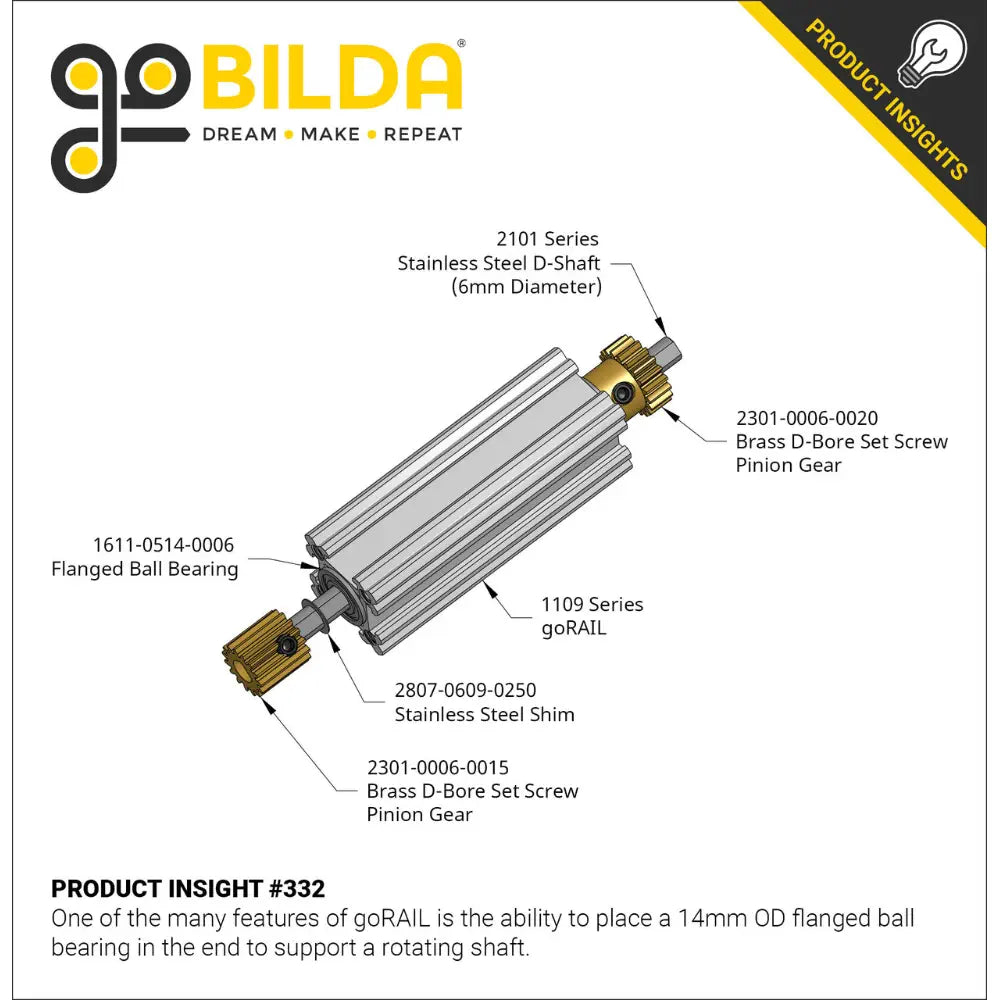 goBILDA®
DREAM • MAKE • REPEAT

PRODUCT INSIGHTS

2101 Series
Stainless Steel D-Shaft
(6mm Diameter)

2301-0006-0020
Brass D-Bore Set Screw
Pinion Gear

1611-0514-0006
Flanged Ball Bearing

1109 Series
goRAIL

2807-0609-0250
Stainless Steel Shim

2301-0006-0015
Brass D-Bore Set Screw
Pinion Gear

PRODUCT INSIGHT #332
One of the many features of goRAIL is the ability to place a 14mm OD flanged ball bearing in the end to support a rotating shaft.